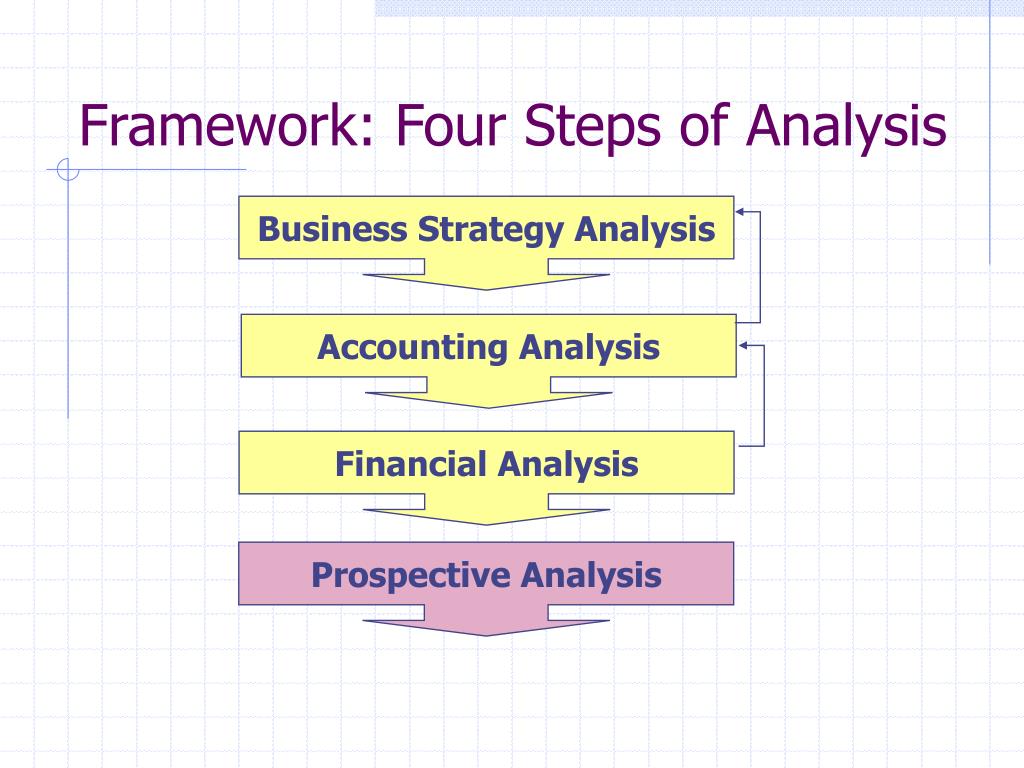 Framework: Four Steps of Analysis

Business Strategy Analysis

Accounting Analysis

Financial Analysis

Prospective Analysis